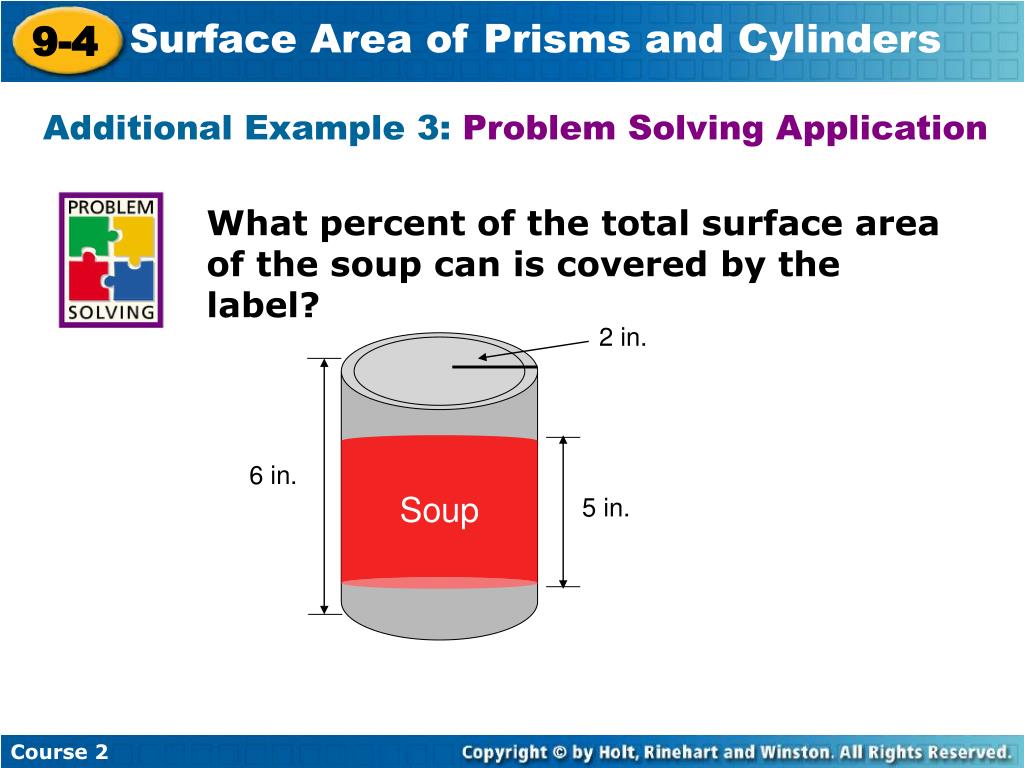 9-4 Surface Area of Prisms and Cylinders

Additional Example 3: Problem Solving Application

PROBLEM SOLVING

What percent of the total surface area of the soup can is covered by the label?

2 in.

6 in.

Soup

5 in.

Course 2

Copyright © by Holt, Rinehart and Winston. All Rights Reserved.